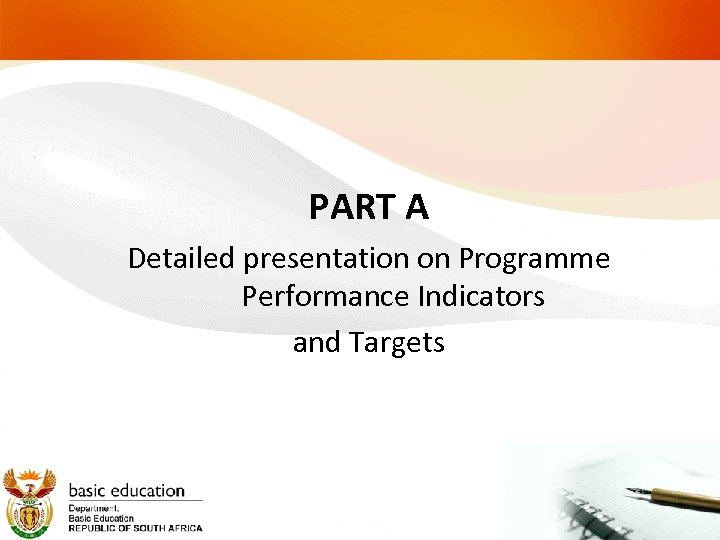 PART A

Detailed presentation on Programme Performance Indicators and Targets

basic education
Department:
Basic Education
REPUBLIC OF SOUTH AFRICA